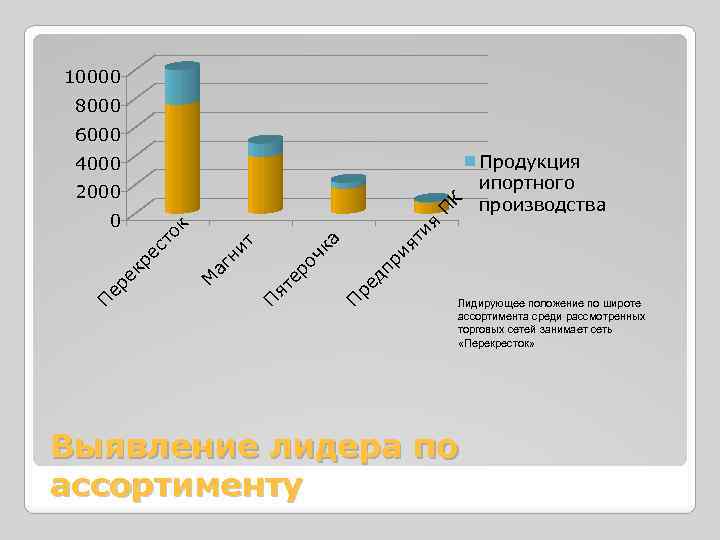 10000
8000
6000
4000
2000
0

Перекресток
Магнит
Пятерочка
Предприятия ПК

Продукция ипортного производства

Лидирующее положение по широте ассортимента среди рассмотренных торговых сетей занимает сеть «Перекресток»

Выявление лидера по ассортименту